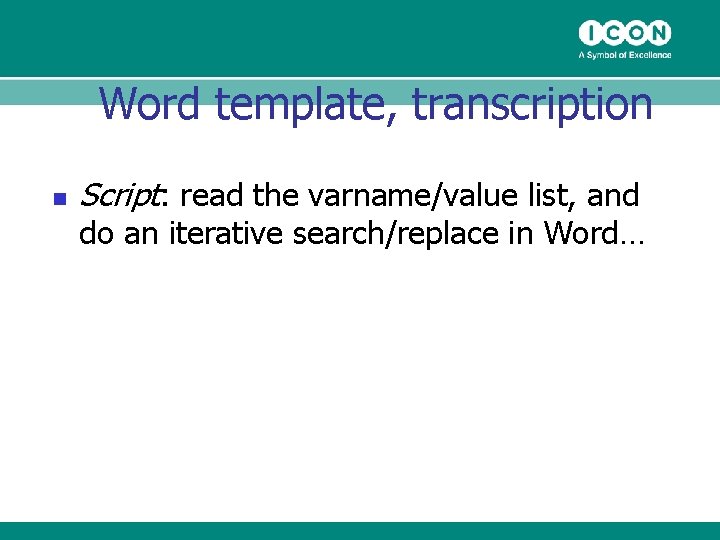 ICON
A Symbol of Excellence

Word template, transcription

Script: read the varname/value list, and do an iterative search/replace in Word…